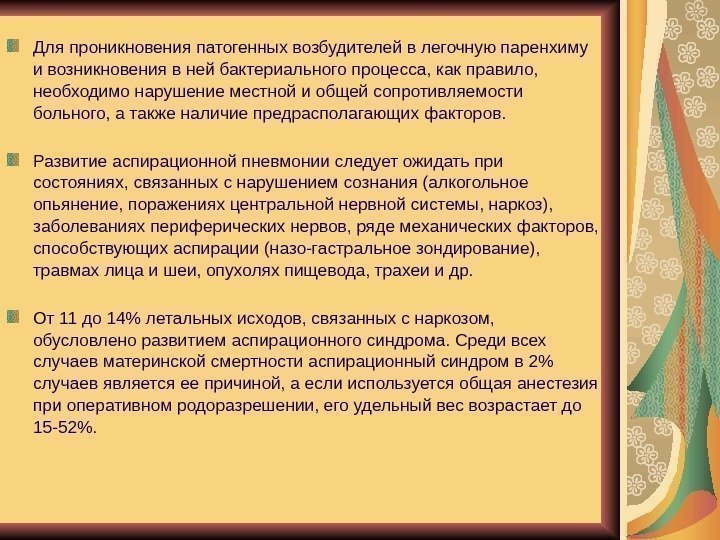 Для проникновения патогенных возбудителей в легочную паренхиму и возникновения в ней бактериального процесса, как правило, необходимо нарушение местной и общей сопротивляемости больного, а также наличие предрасполагающих факторов.

Развитие аспирационной пневмонии следует ожидать при состояниях, связанных с нарушением сознания (алкогольное опьянение, поражениях центральной нервной системы, наркоз), заболеваниях периферических нервов, ряде механических факторов, способствующих аспирации (назо-гастральное зондирование), травмах лица и шеи, опухолях пищевода, трахеи и др.

От 11 до 14% летальных исходов, связанных с наркозом, обусловлено развитием аспирационного синдрома. Среди всех случаев материнской смертности аспирационный синдром в 2% случаев является ее причиной, а если используется общая анестезия при оперативном родоразрешении, его удельный вес возрастает до 15-52%.